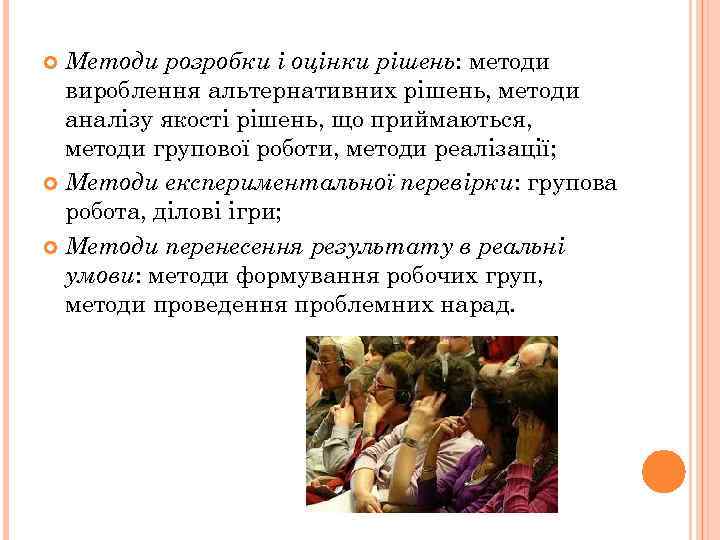 Методи розробки і оцінки рішень: методи вироблення альтернативних рішень, методи аналізу якості рішень, що приймаються, методи групової роботи, методи реалізації;

Методи експериментальної перевірки: групова робота, ділові ігри;

Методи перенесення результату в реальні умови: методи формування робочих груп, методи проведення проблемних нарад.